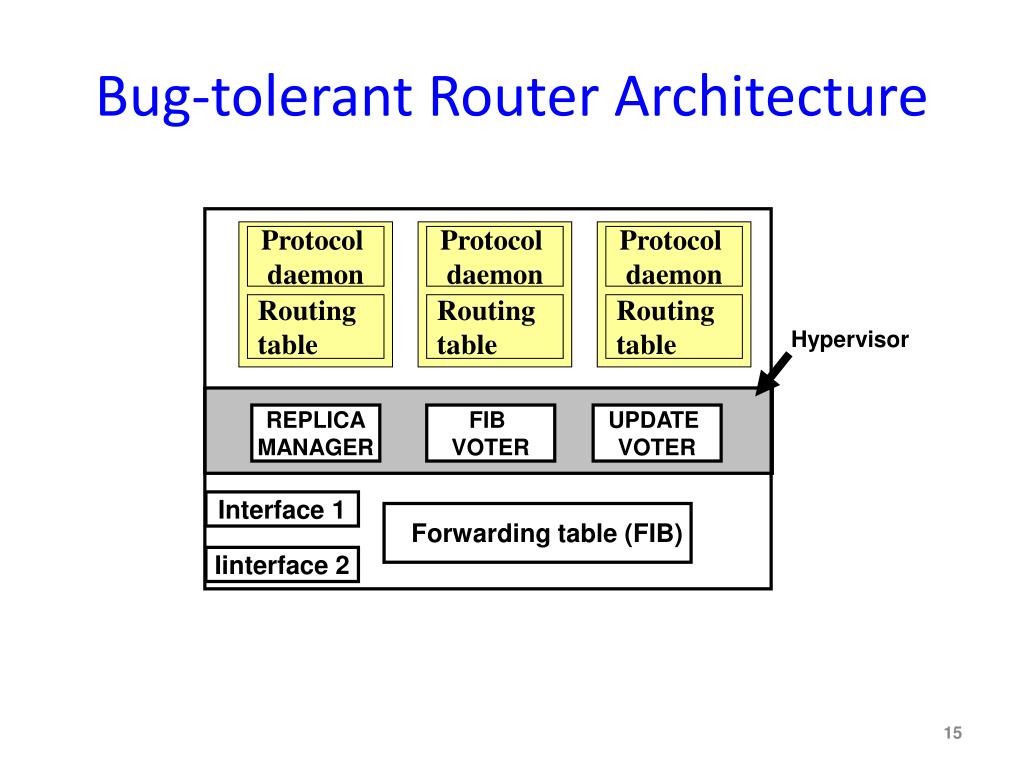 Bug-tolerant Router Architecture

Protocol daemon

Routing table

Protocol daemon

Routing table

Protocol daemon

Routing table

Hypervisor

REPLICA MANAGER

FIB VOTER

UPDATE VOTER

Interface 1

Iinterface 2

Forwarding table (FIB)

15